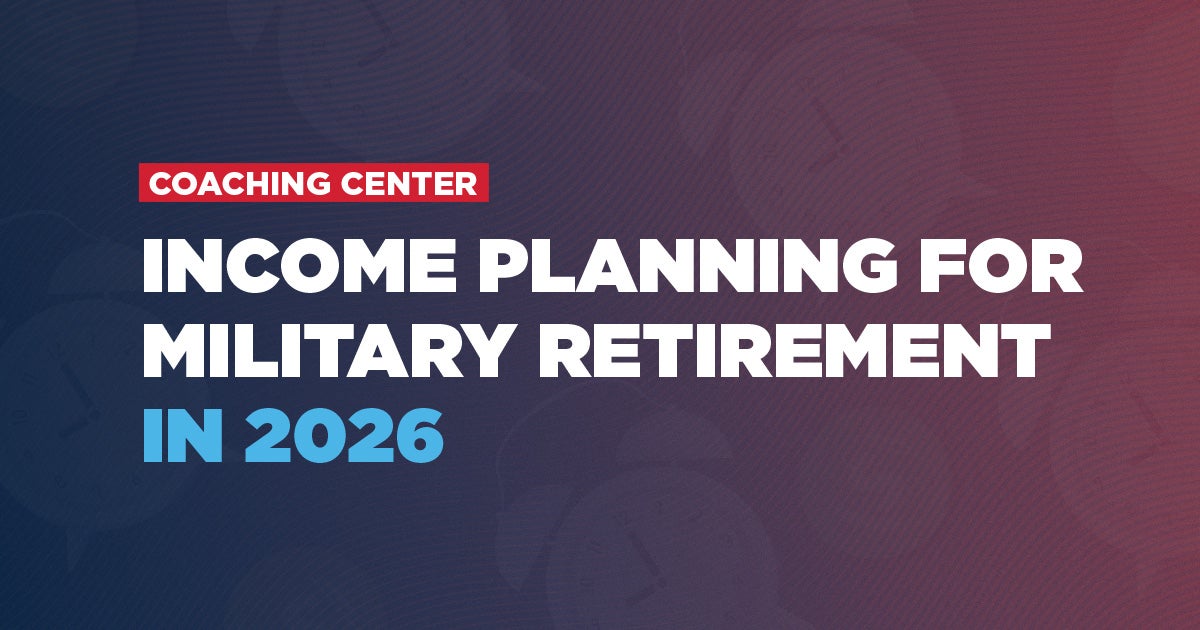 COACHING CENTER

INCOME PLANNING FOR MILITARY RETIREMENT IN 2026